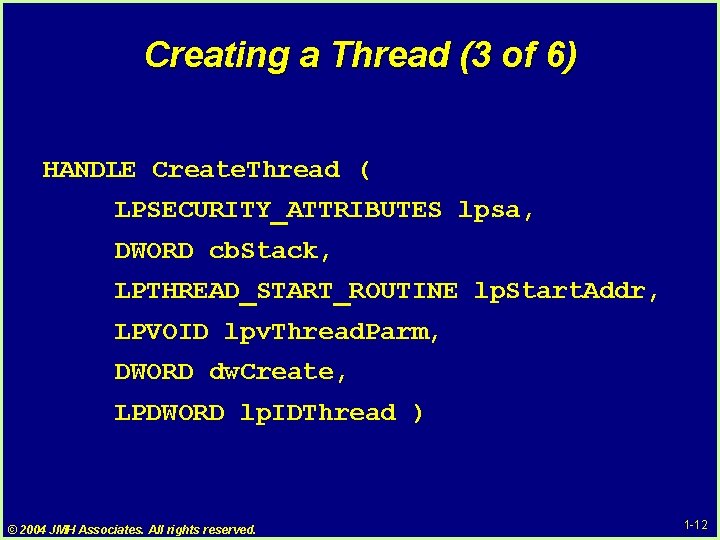 Creating a Thread (3 of 6)

HANDLE CreateThread (
LPSECURITY_ATTRIBUTES lpsa,
DWORD cbStack,
LPTHREAD_START_ROUTINE lpStartAddr,
LPVOID lpvThreadParm,
DWORD dwCreate,
LPDWORD lpIDThread )

© 2004 JMH Associates. All rights reserved.

1-12